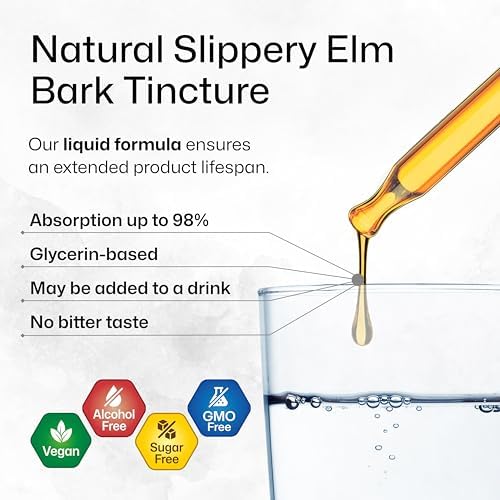 Natural Slippery Elm Bark Tincture

Our liquid formula ensures an extended product lifespan.

Absorption up to 98%

Glycerin-based

May be added to a drink

No bitter taste

Vegan

Alcohol Free

Sugar Free

GMO Free